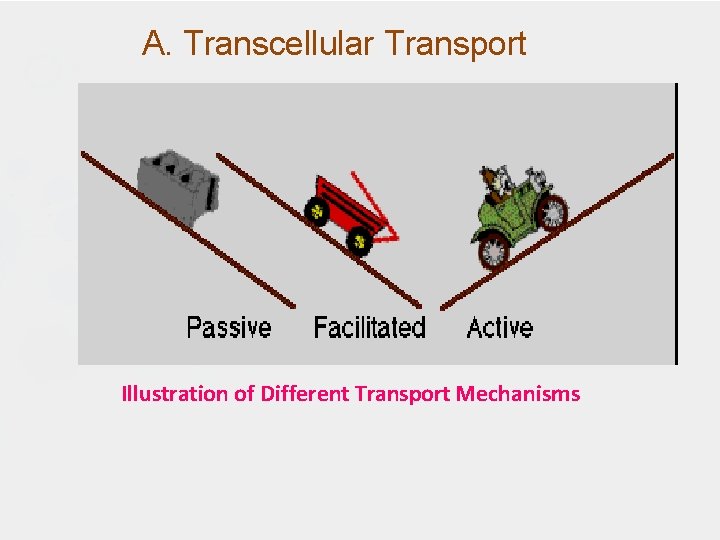 A. Transcellular Transport

Passive Facilitated Active

Illustration of Different Transport Mechanisms